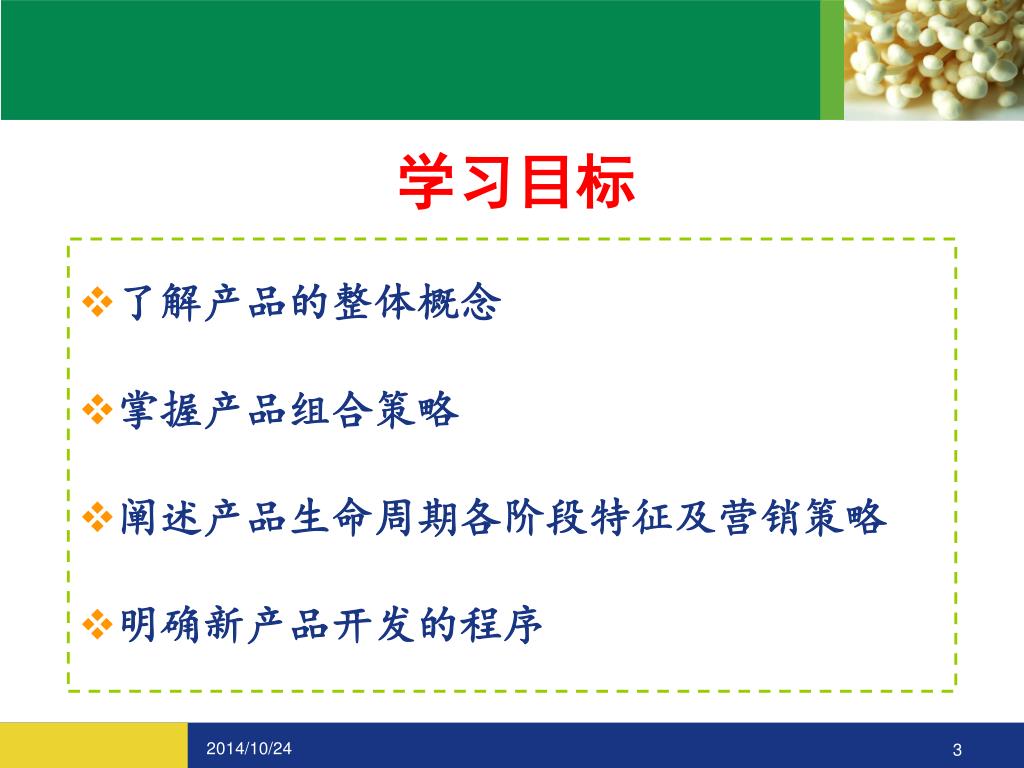 学习目标

❖了解产品的整体概念

❖掌握产品组合策略

❖阐述产品生命周期各阶段特征及营销策略

❖明确新产品开发的程序

2014/10/24

3